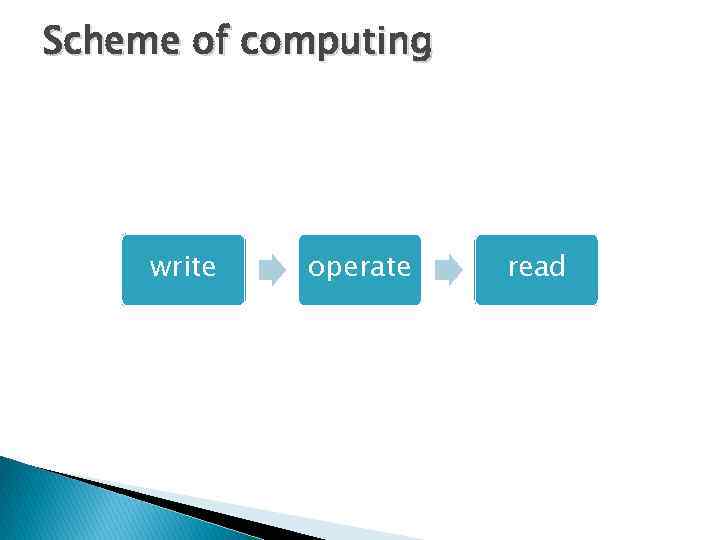 Scheme of computing

write

operate

read